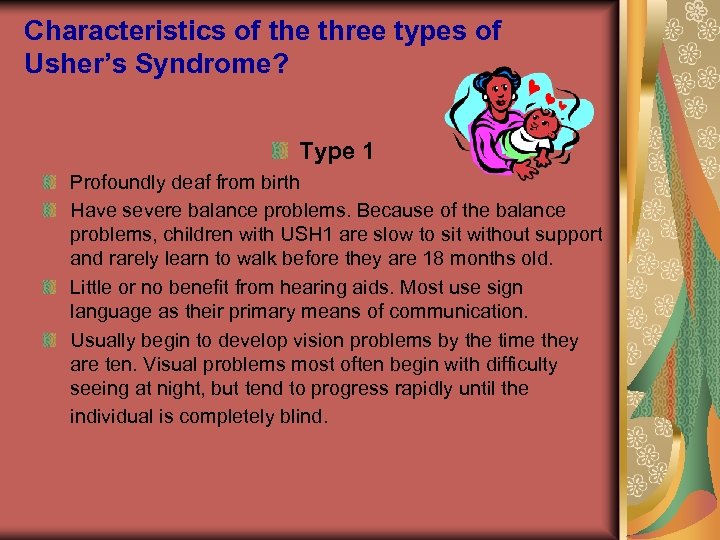 Characteristics of the three types of Usher's Syndrome?

Type 1

Profoundly deaf from birth

Have severe balance problems. Because of the balance problems, children with USH1 are slow to sit without support and rarely learn to walk before they are 18 months old.

Little or no benefit from hearing aids. Most use sign language as their primary means of communication.

Usually begin to develop vision problems by the time they are ten. Visual problems most often begin with difficulty seeing at night, but tend to progress rapidly until the individual is completely blind.